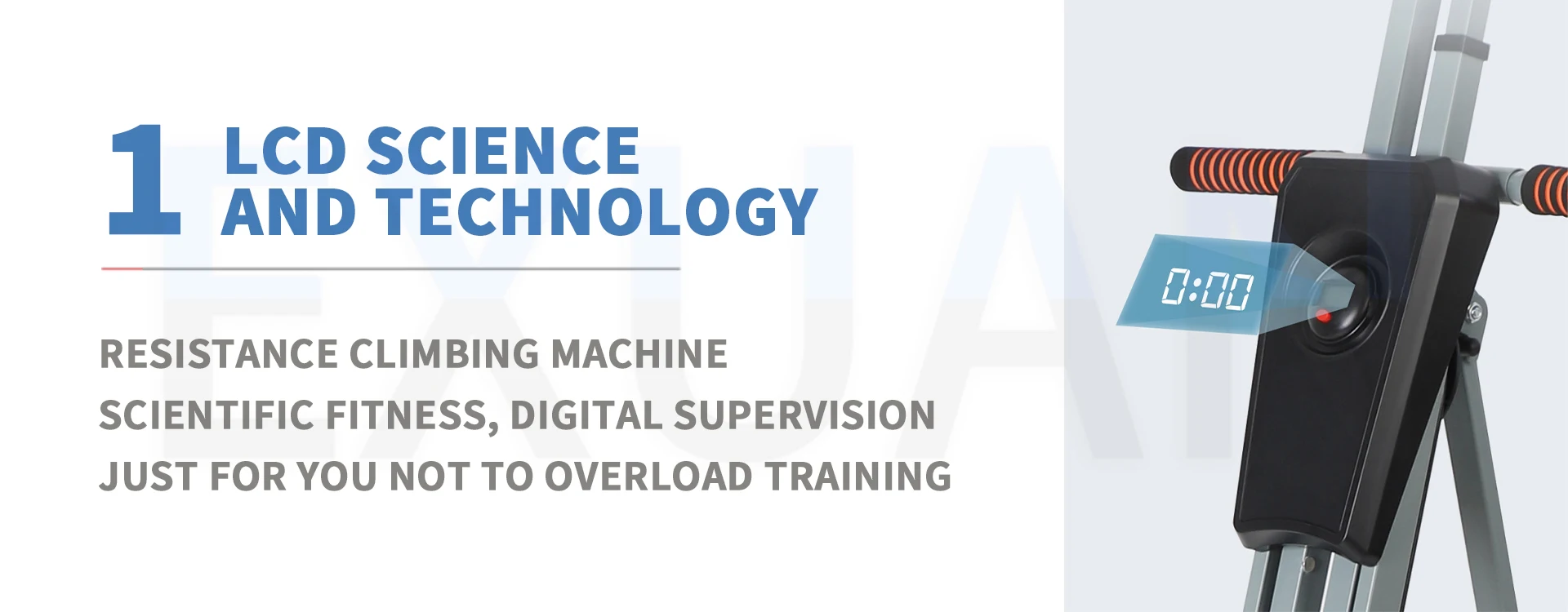 1 LCD SCIENCE AND TECHNOLOGY

RESISTANCE CLIMBING MACHINE

SCIENTIFIC FITNESS, DIGITAL SUPERVISION

JUST FOR YOU NOT TO OVERLOAD TRAINING

0:00